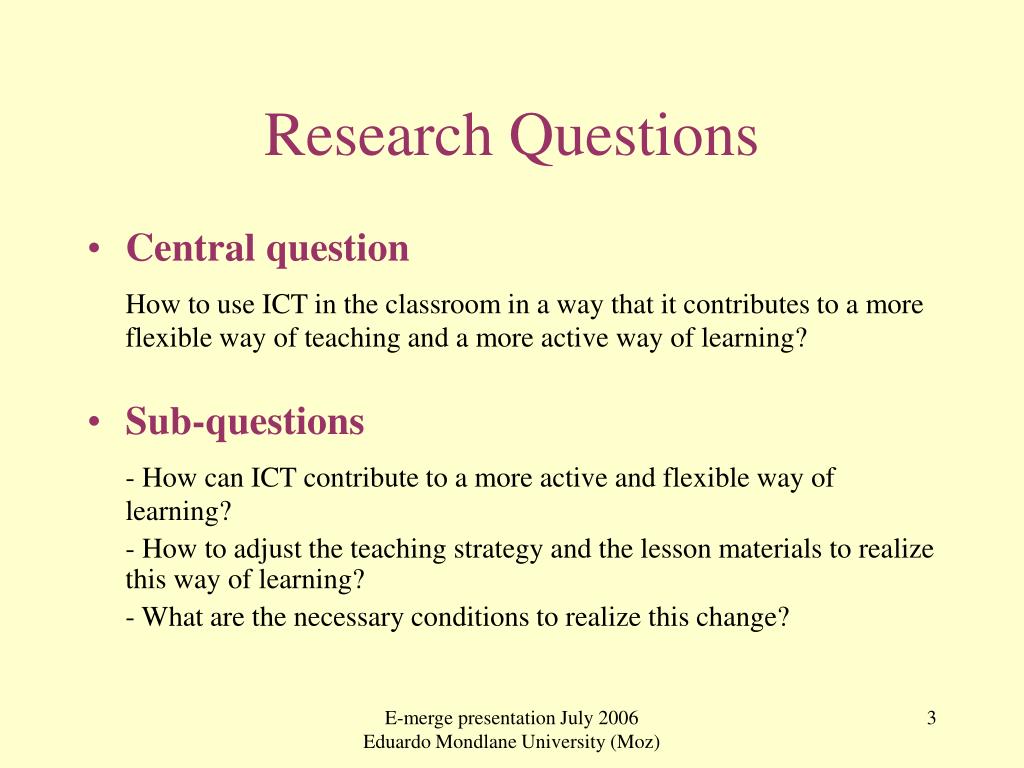 Research Questions

• Central question

How to use ICT in the classroom in a way that it contributes to a more flexible way of teaching and a more active way of learning?

• Sub-questions

- How can ICT contribute to a more active and flexible way of learning?

- How to adjust the teaching strategy and the lesson materials to realize this way of learning?

- What are the necessary conditions to realize this change?

E-merge presentation July 2006
Eduardo Mondlane University (Moz)

3